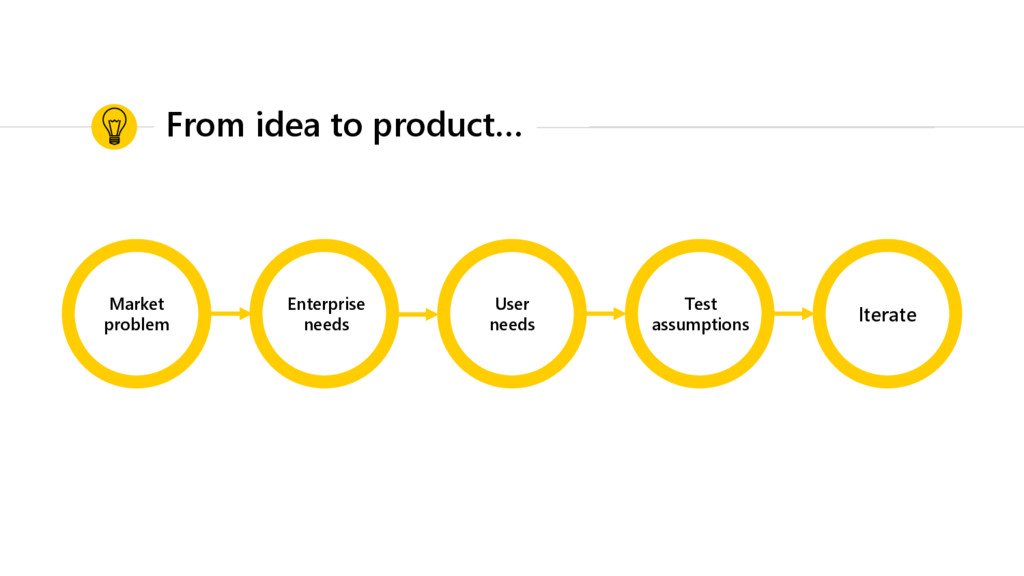 From idea to product...

Market problem

Enterprise needs

User needs

Test assumptions

Iterate